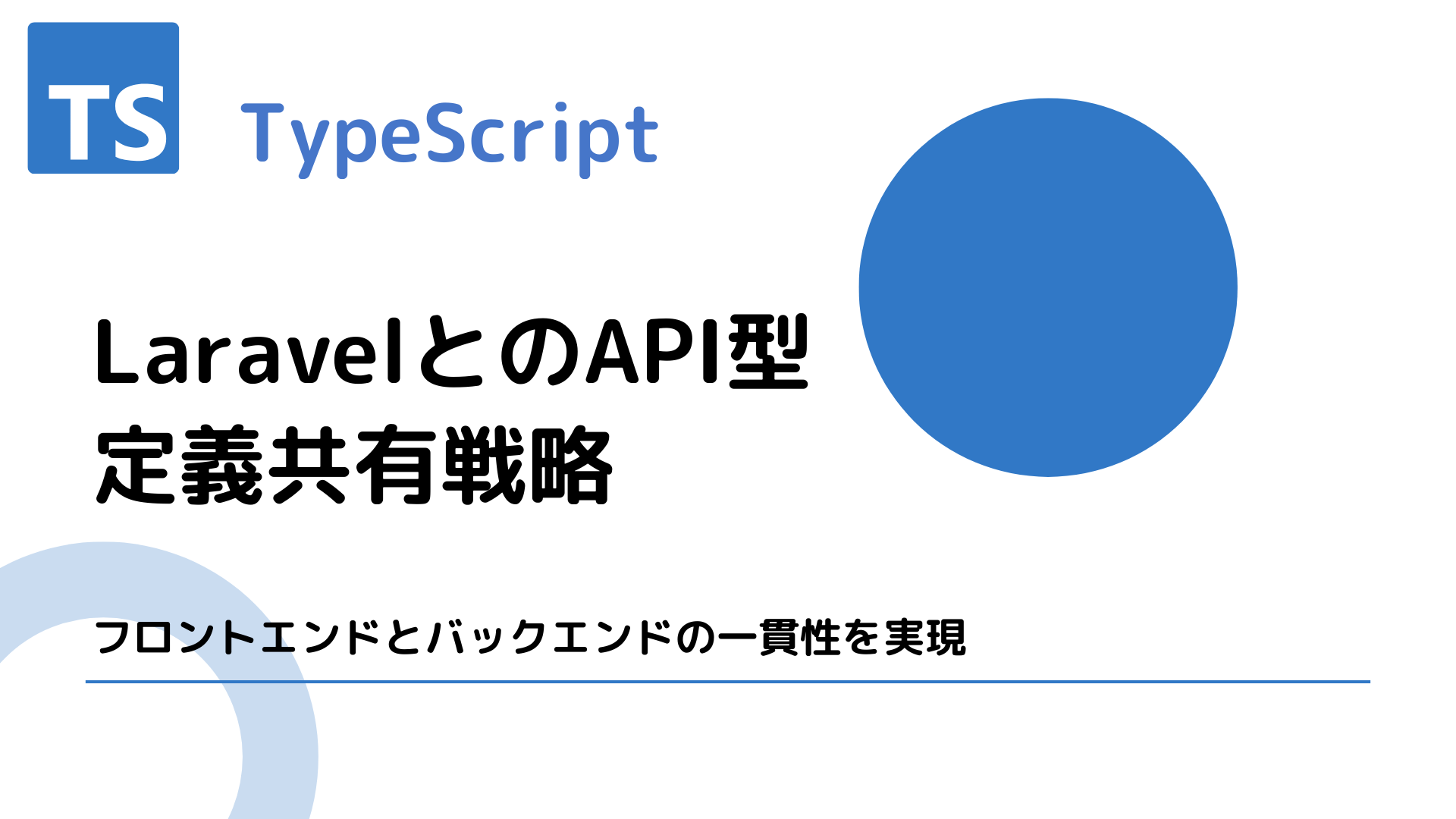 TS

TypeScript

LaravelとのAPI型定義共有戦略

フロントエンドとバックエンドの一貫性を実現